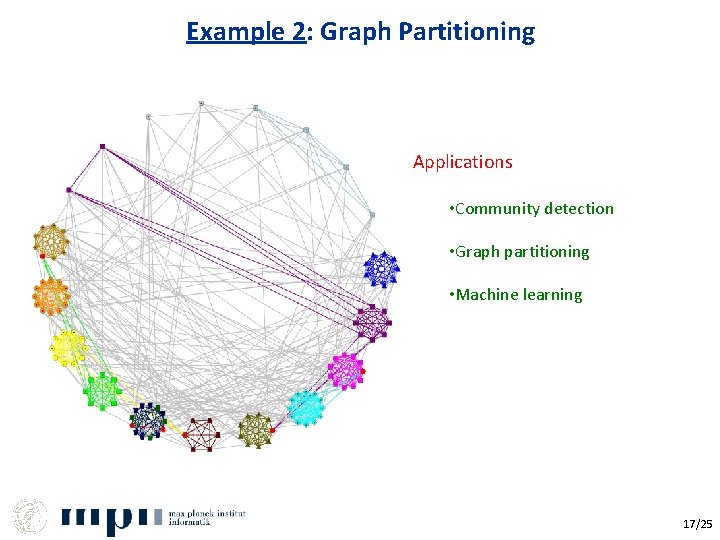 Example 2: Graph Partitioning

Applications

•Community detection

•Graph partitioning

•Machine learning

mpi max planck institut informatik

17/25